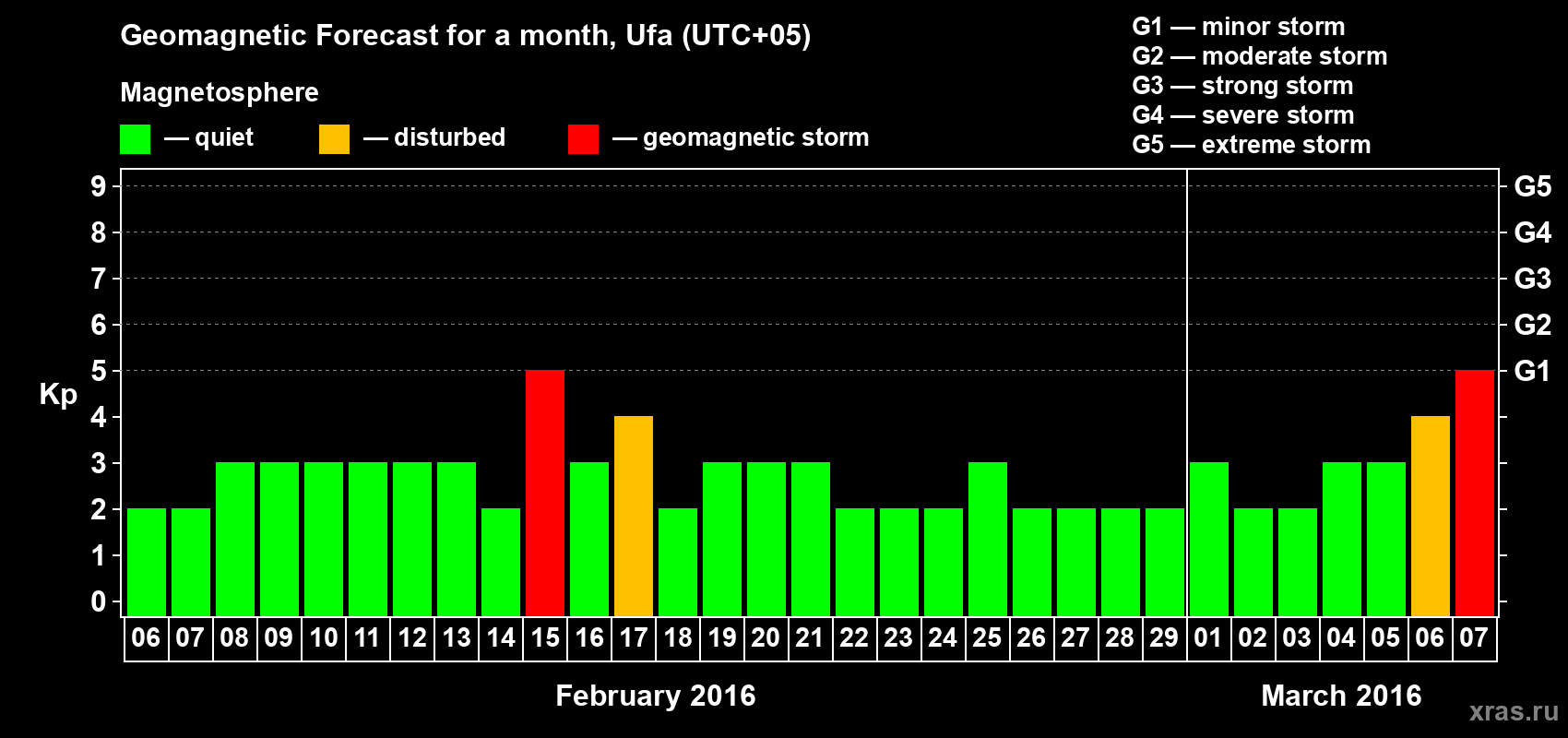 Geomagnetic Forecast for a month, Ufa (UTC+05)

Magnetosphere

— quiet — disturbed — geomagnetic storm

G1 — minor storm
G2 — moderate storm
G3 — strong storm
G4 — severe storm
G5 — extreme storm

Kp

9
8
7
6
5
4
3
2
1
0

G5
G4
G3
G2
G1

06 07 08 09 10 11 12 13 14 15 16 17 18 19 20 21 22 23 24 25 26 27 28 29 01 02 03 04 05 06 07

February 2016

March 2016

xras.ru